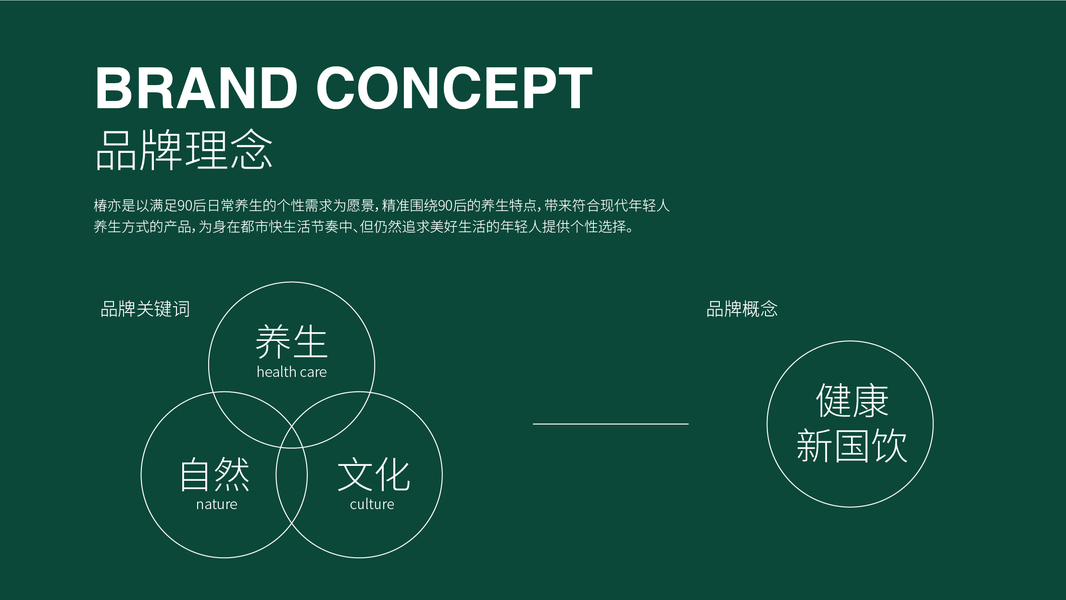 BRAND CONCEPT
品牌理念

椿亦是以满足90后日常养生的个性需求为愿景，精准围绕90后的养生特点，带来符合现代年轻人养生方式的产品，为身在都市快生活节奏中、但仍然追求美好生活的年轻人提供个性选择。

品牌关键词

养生
health care

自然
nature

文化
culture

品牌概念

健康
新国饮